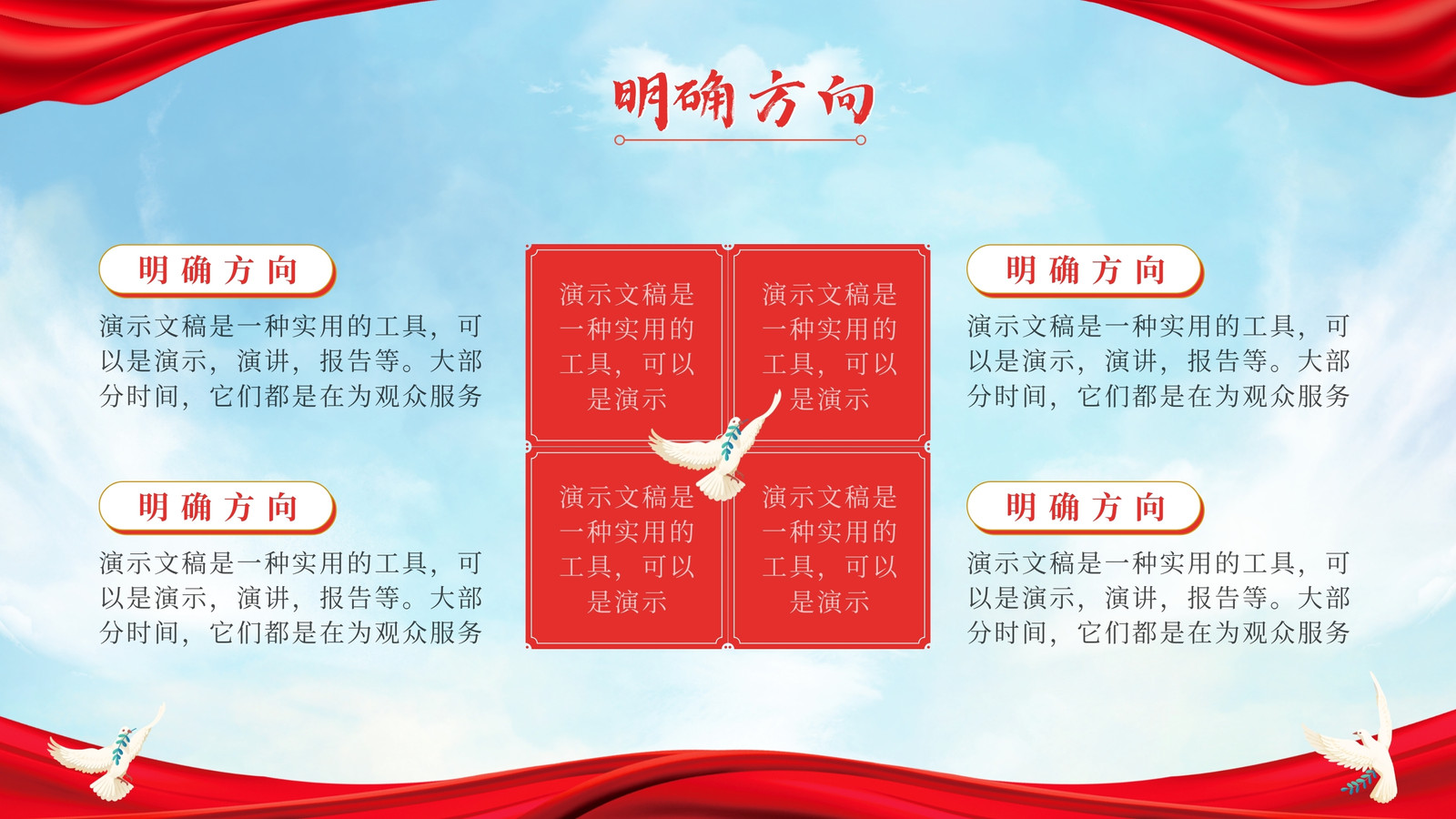 明确方向

明确方向

演示文稿是一种实用的工具，可以是演示，演讲，报告等。大部分时间，它们都是在为观众服务

明确方向

演示文稿是一种实用的工具，可以是演示，演讲，报告等。大部分时间，它们都是在为观众服务

演示文稿是一种实用的工具，可以是演示

演示文稿是一种实用的工具，可以是演示

演示文稿是一种实用的工具，可以是演示

演示文稿是一种实用的工具，可以是演示

明确方向

演示文稿是一种实用的工具，可以是演示，演讲，报告等。大部分时间，它们都是在为观众服务

明确方向

演示文稿是一种实用的工具，可以是演示，演讲，报告等。大部分时间，它们都是在为观众服务